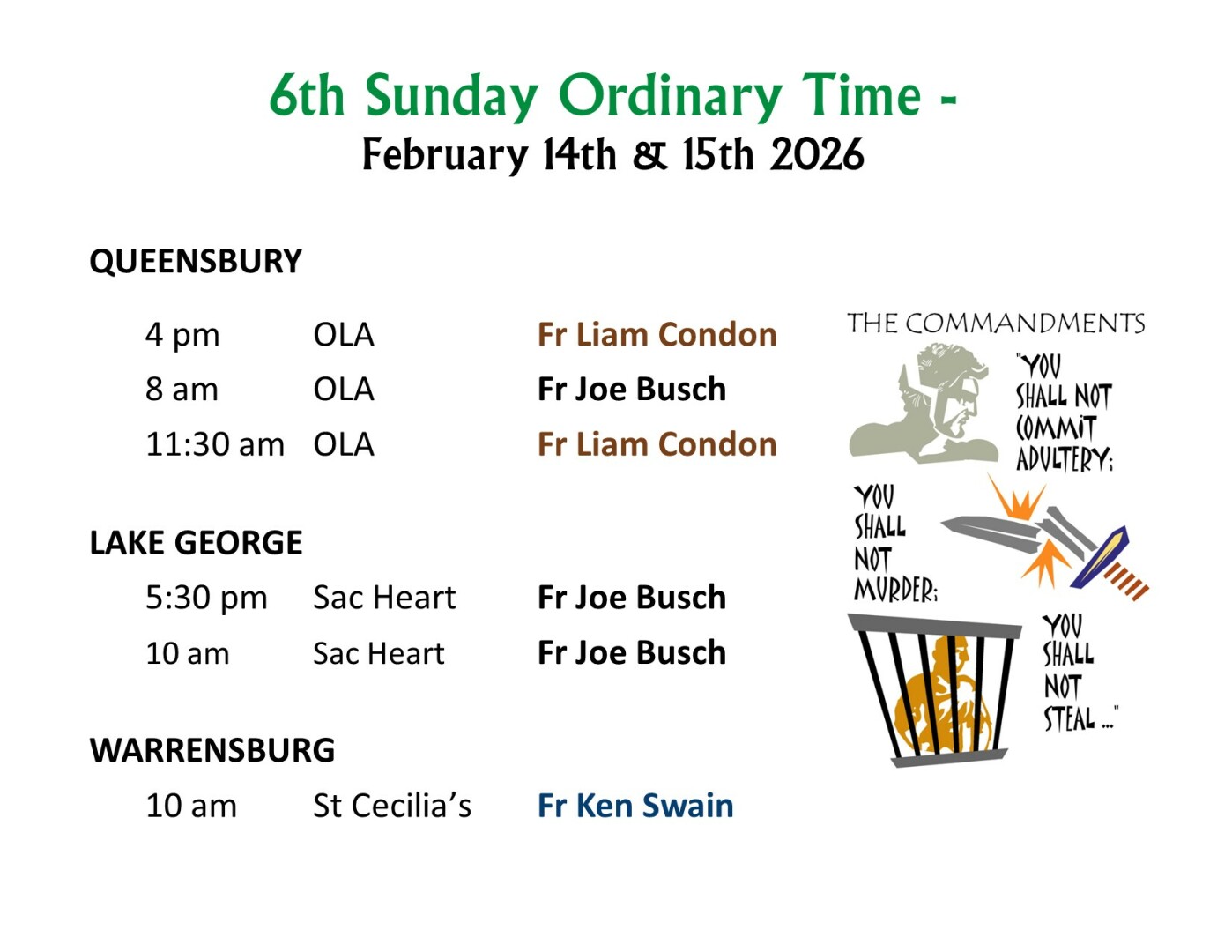 6th Sunday Ordinary Time -
February 14th & 15th 2026

QUEENSBURY

4 pm OLA Fr Liam Condon
8 am OLA Fr Joe Busch
11:30 am OLA Fr Liam Condon

LAKE GEORGE

5:30 pm Sac Heart Fr Joe Busch
10 am Sac Heart Fr Joe Busch

WARRENSBURG

10 am St Cecilia's Fr Ken Swain

THE COMMANDMENTS

"YOU SHALL NOT COMMIT ADULTERY;

YOU SHALL NOT MURDER;

YOU SHALL NOT STEAL ..."